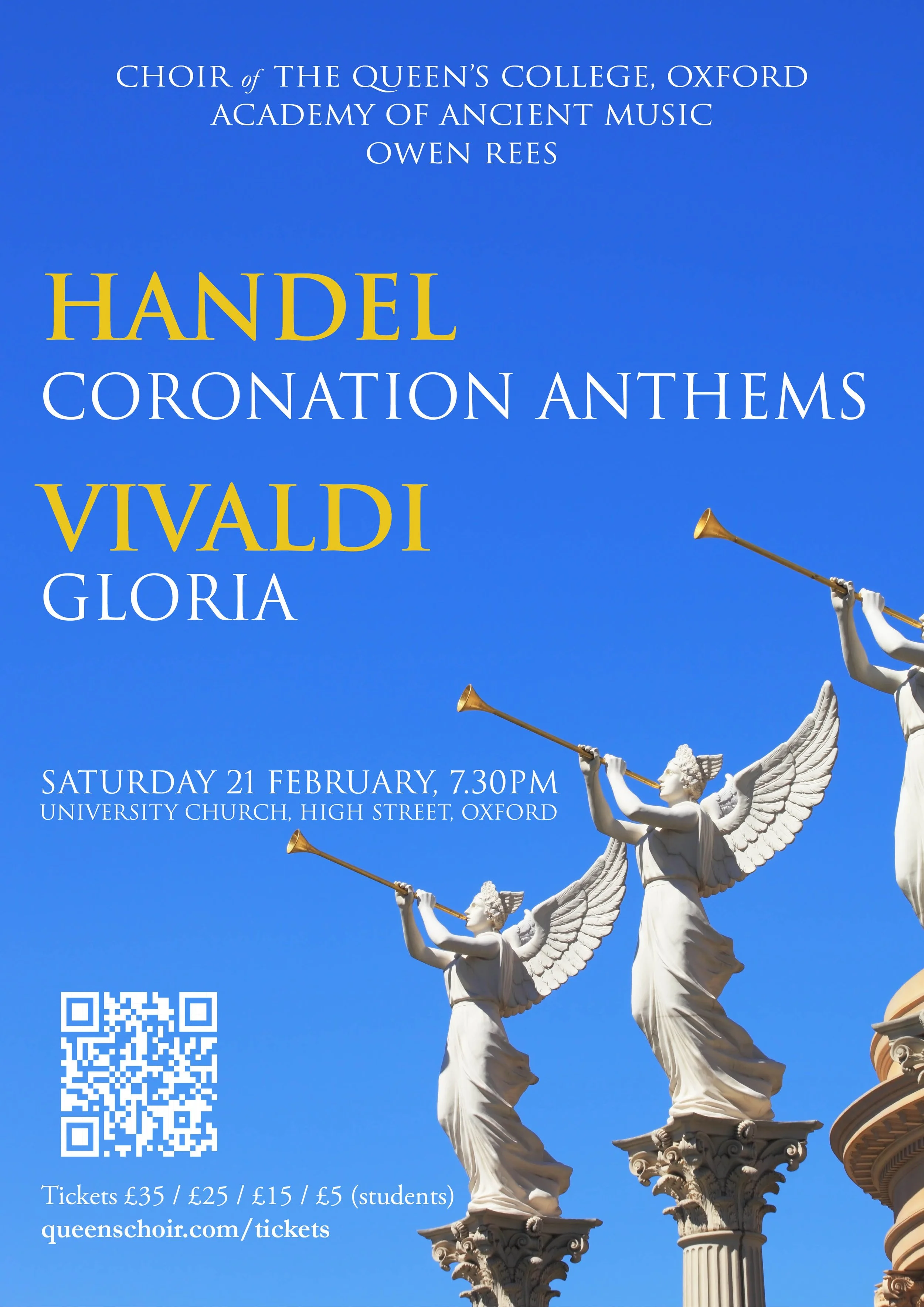 CHOIR of THE QUEEN'S COLLEGE, OXFORD
ACADEMY OF ANCIENT MUSIC
OWEN REES

HANDEL
CORONATION ANTHEMS

VIVALDI
GLORIA

SATURDAY 21 FEBRUARY, 7.30PM
UNIVERSITY CHURCH, HIGH STREET, OXFORD

Tickets £35 / £25 / £15 / £5 (students)
queenschoir.com/tickets